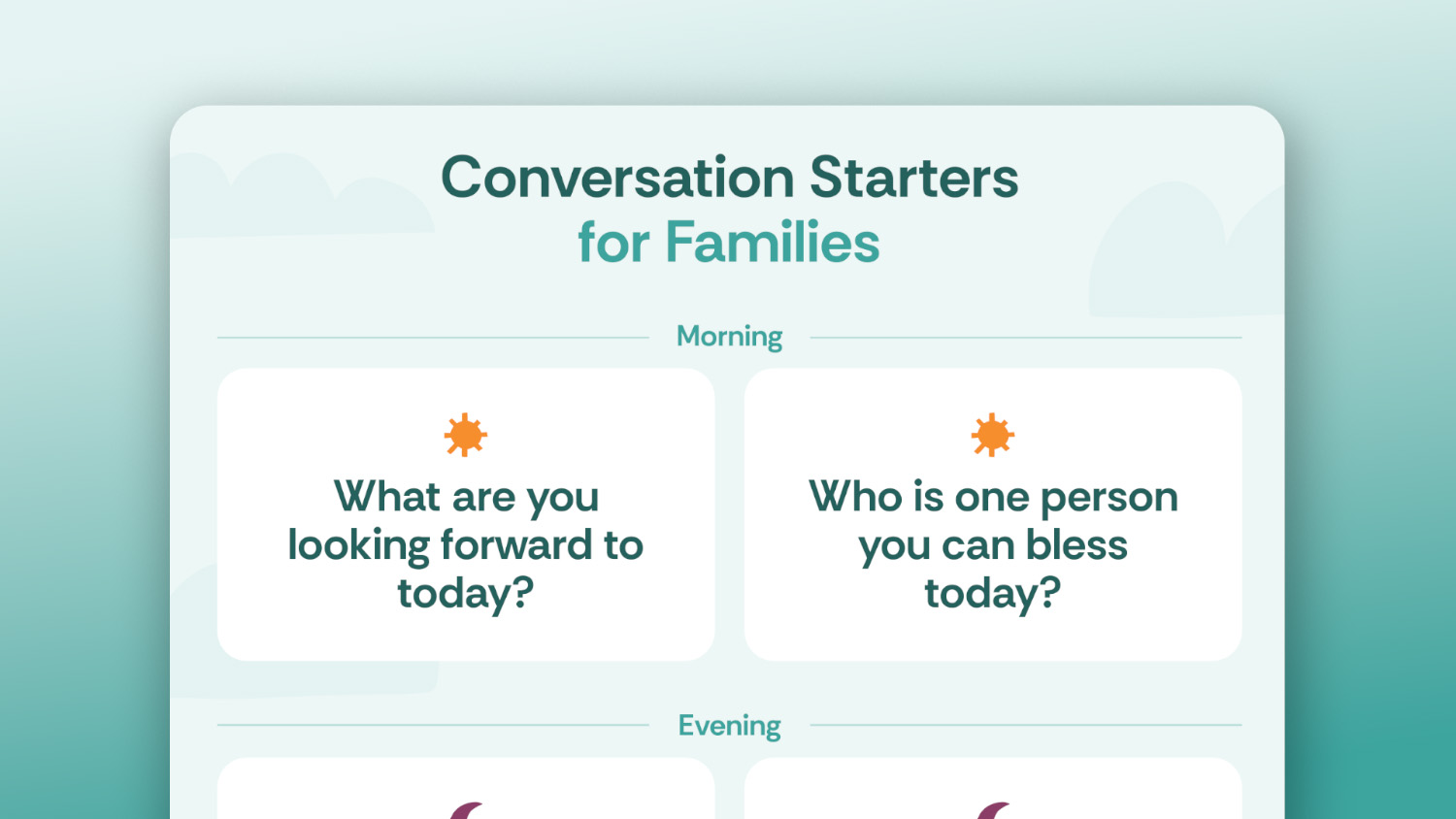 Conversation Starters for Families

Morning

What are you looking forward to today?

Who is one person you can bless today?

Evening